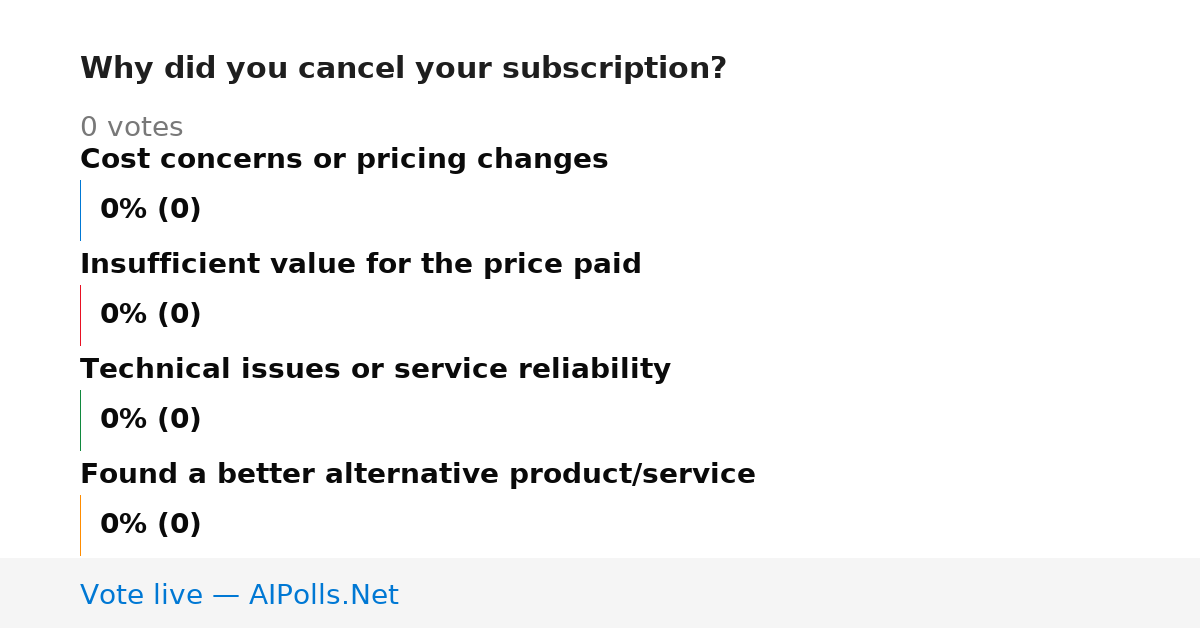 Why did you cancel your subscription?

0 votes

Cost concerns or pricing changes

0% (0)

Insufficient value for the price paid

0% (0)

Technical issues or service reliability

0% (0)

Found a better alternative product/service

0% (0)

Vote live — AIPolls.Net